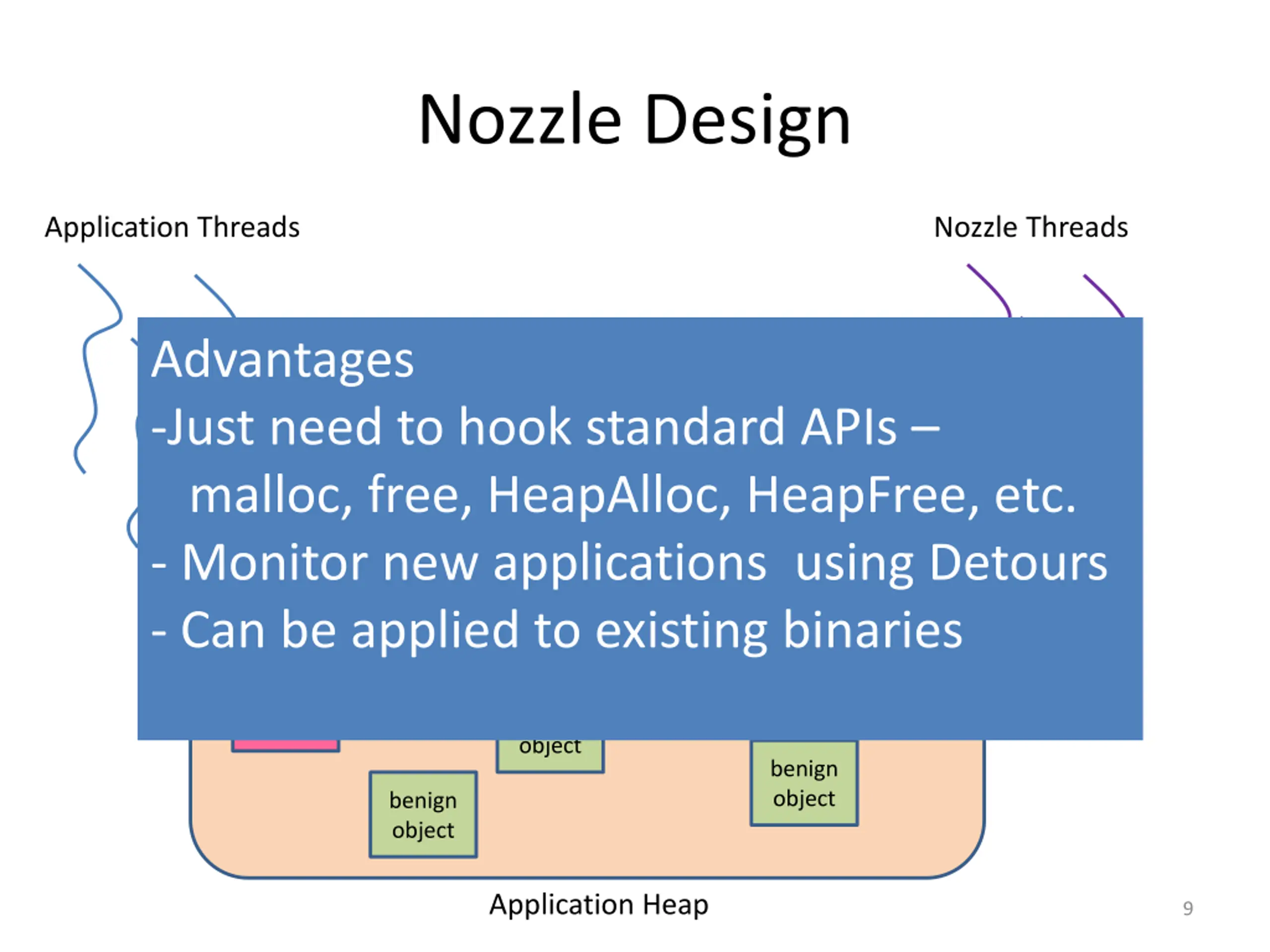 Nozzle Design

Application Threads

Nozzle Threads

Advantages
-Just need to hook standard APIs – malloc, free, HeapAlloc, HeapFree, etc.
- Monitor new applications using Detours
- Can be applied to existing binaries

object

benign object

benign object

Application Heap

9